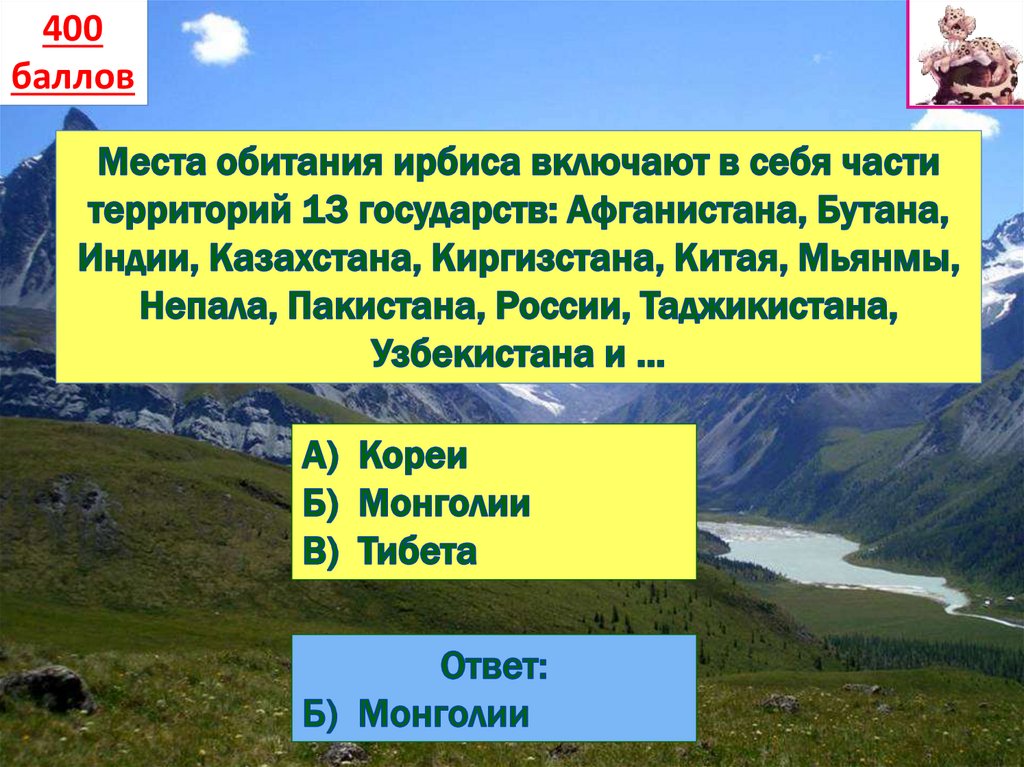 400
баллов

Места обитания ирбиса включают в себя части территорий 13 государств: Афганистана, Бутана, Индии, Казахстана, Киргизстана, Китая, Мьянмы, Непала, Пакистана, России, Таджикистана, Узбекистана и …

А) Кореи
Б) Монголии
В) Тибета

Ответ:
Б) Монголии